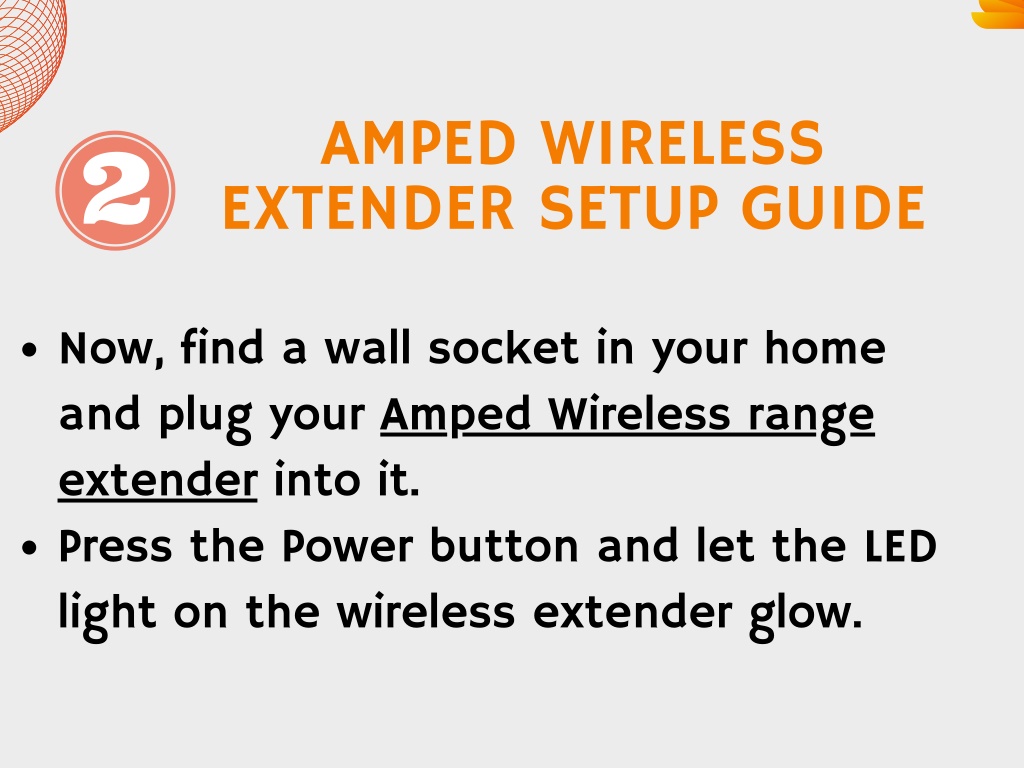 2

AMPED WIRELESS EXTENDER SETUP GUIDE

• Now, find a wall socket in your home and plug your Amped Wireless range extender into it.
• Press the Power button and let the LED light on the wireless extender glow.